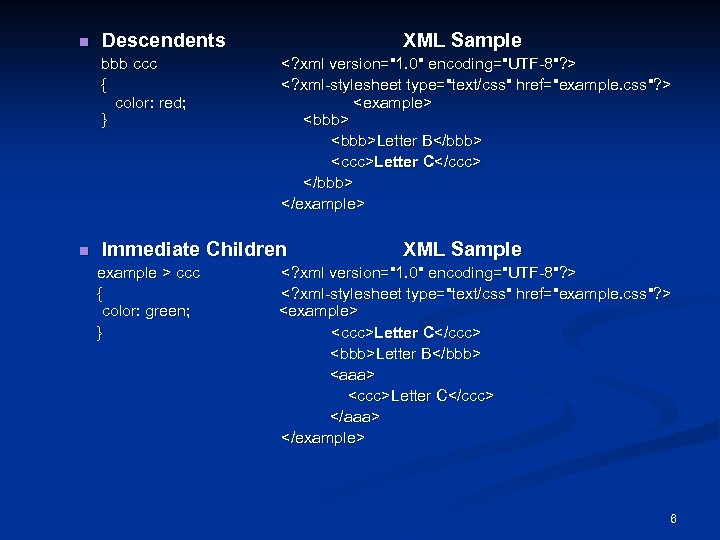 Descendents

bbb ccc
{
color: red;
}

XML Sample

<?xml version="1.0" encoding="UTF-8"?>
<?xml-stylesheet type="text/css" href="example.css"?>
<example>
<bbb>
<bbb>Letter B</bbb>
<ccc>Letter C</ccc>
</bbb>
</example>

Immediate Children

example > ccc
{
color: green;
}

XML Sample

<?xml version="1.0" encoding="UTF-8"?>
<?xml-stylesheet type="text/css" href="example.css"?>
<example>
<ccc>Letter C</ccc>
<bbb>Letter B</bbb>
<aaa>
<ccc>Letter C</ccc>
</aaa>
</example>

6